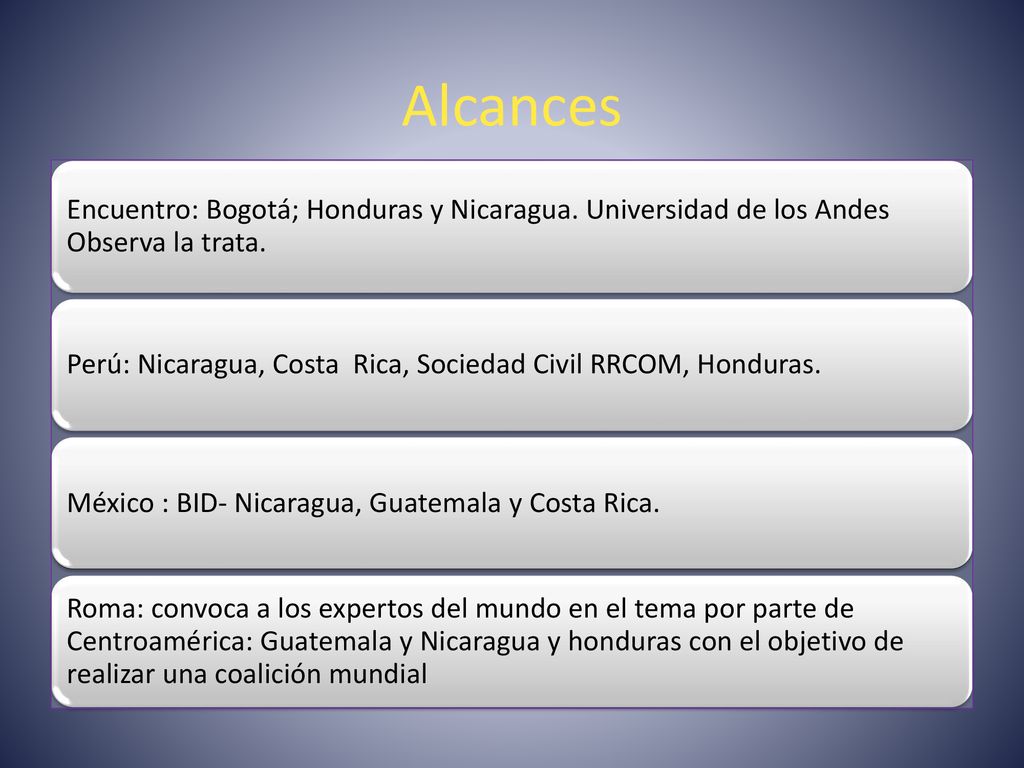 Alcances

Encuentro: Bogotá; Honduras y Nicaragua. Universidad de los Andes Observa la trata.

Perú: Nicaragua, Costa  Rica, Sociedad Civil RRCOM, Honduras.

México : BID- Nicaragua, Guatemala y Costa Rica.

Roma: convoca a los expertos del mundo en el tema por parte de Centroamérica: Guatemala y Nicaragua y honduras con el objetivo de realizar una coalición mundial